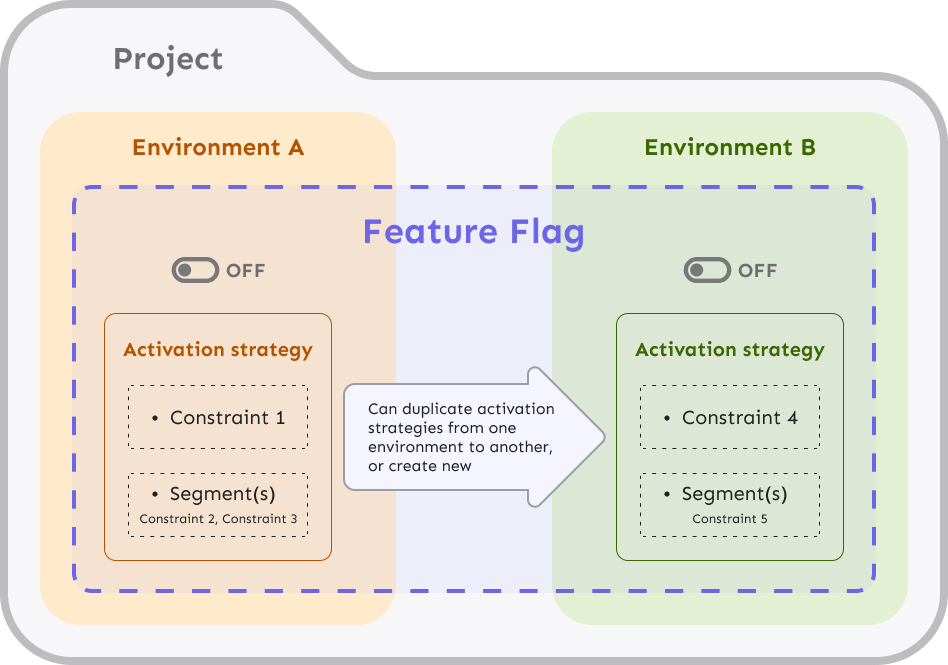 Project

Environment A

Environment B

Feature Flag

OFF

OFF

Activation strategy

• Constraint 1

• Segment(s)
Constraint 2, Constraint 3

Can duplicate activation strategies from one environment to another, or create new

Activation strategy

• Constraint 4

• Segment(s)
Constraint 5